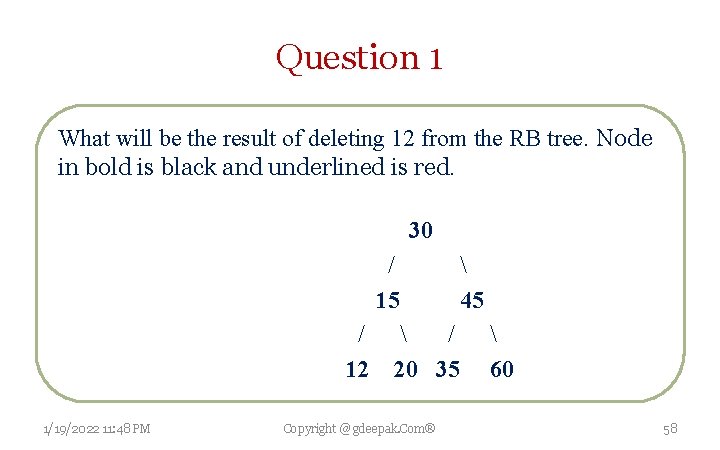 Question 1

What will be the result of deleting 12 from the RB tree. Node in bold is black and underlined is red.

30
/ \
15 45
/ \ / \
12 20 35 60

1/19/2022 11:48 PM

Copyright @ gdeepak.Com®

58